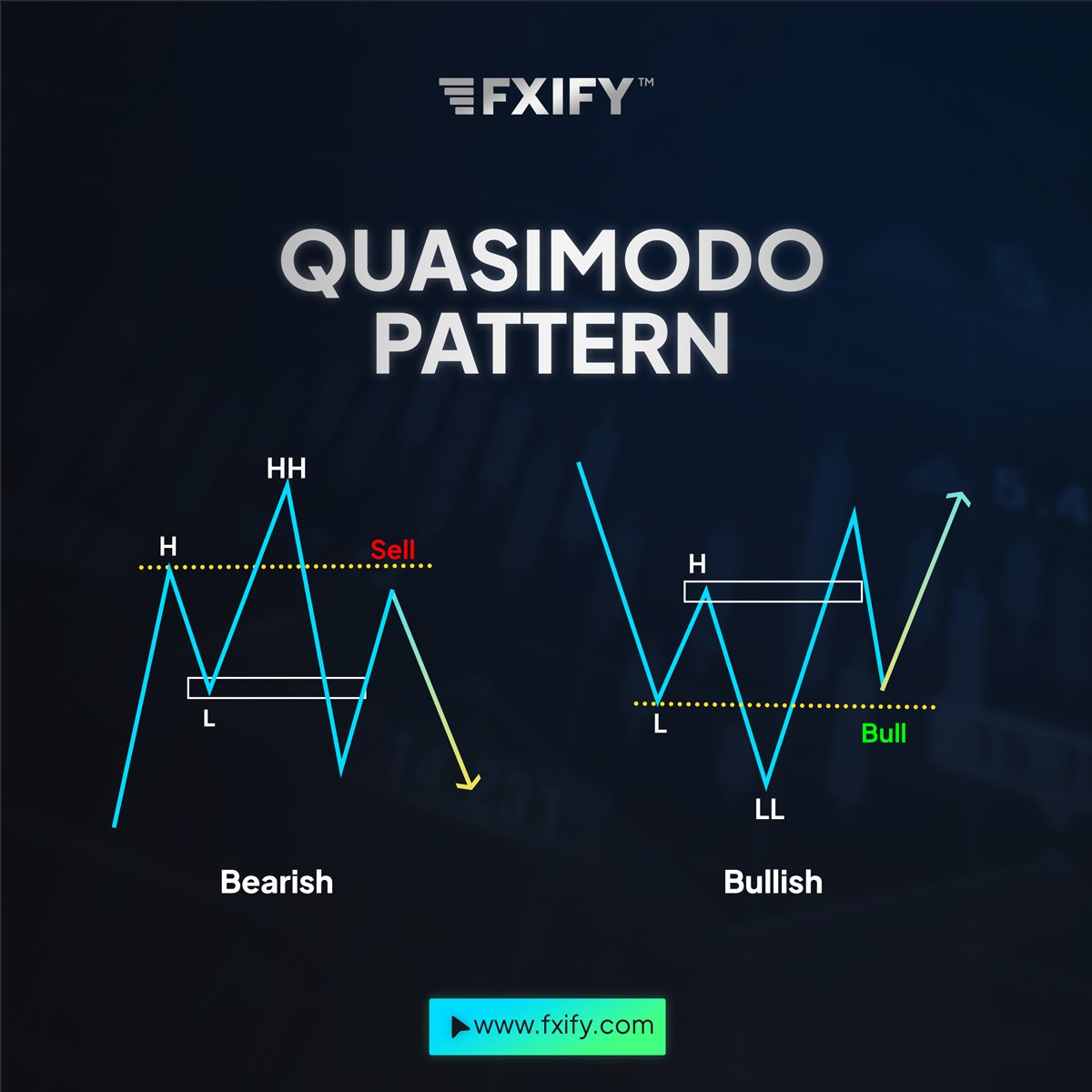 FXIFY™

QUASIMODO PATTERN

HH
H
Sell
L

Bearish

H
L
Bull
LL

Bullish

www.fxify.com